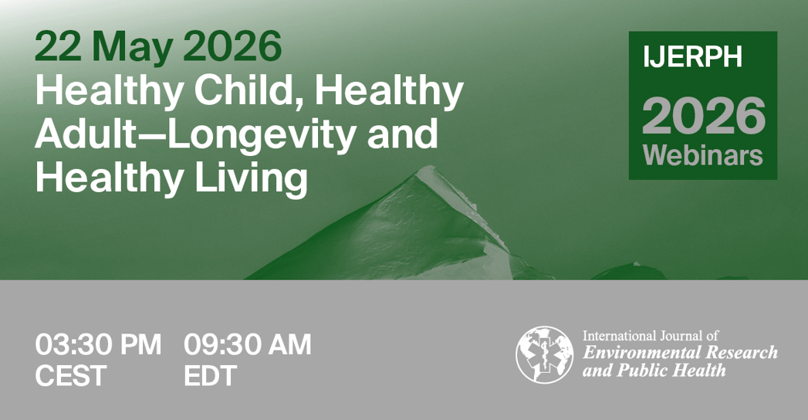 22 May 2026
Healthy Child, Healthy Adult—Longevity and Healthy Living

IJERPH
2026
Webinars

03:30 PM
CEST

09:30 AM
EDT

International Journal of
Environmental Research
and Public Health